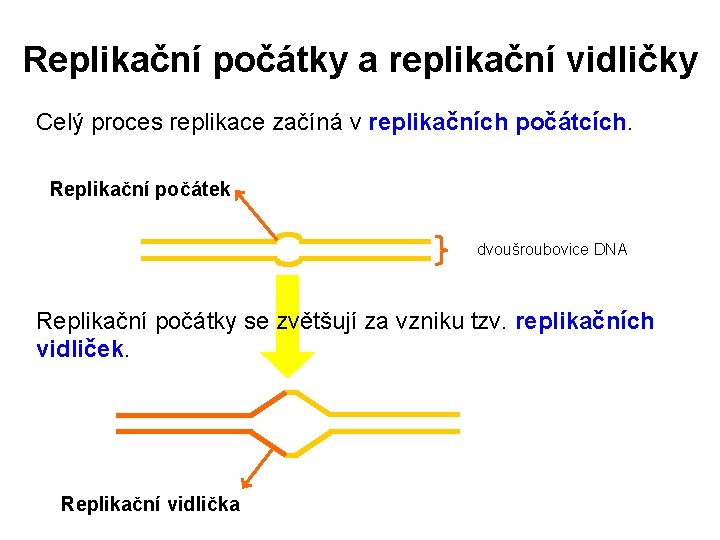 Replikační počátky a replikační vidličky

Celý proces replikace začíná v replikačních počátcích.

Replikační počátek

dvoušroubovice DNA

Replikační počátky se zvětšují za vzniku tzv. replikačních vidliček.

Replikační vidlička